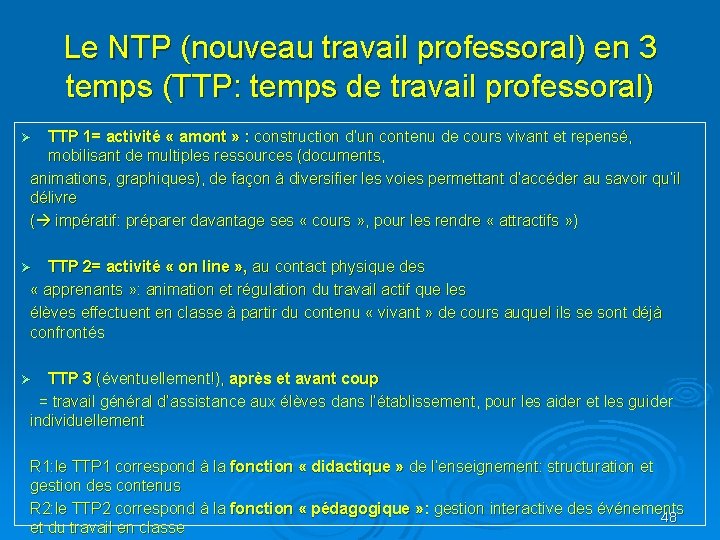 Le NTP (nouveau travail professoral) en 3 temps (TTP: temps de travail professoral)

➢ TTP 1= activité « amont » : construction d'un contenu de cours vivant et repensé, mobilisant de multiples ressources (documents,
animations, graphiques), de façon à diversifier les voies permettant d'accéder au savoir qu'il délivre
(→ impératif: préparer davantage ses « cours », pour les rendre « attractifs »)

➢ TTP 2= activité « on line », au contact physique des
« apprenants »: animation et régulation du travail actif que les
élèves effectuent en classe à partir du contenu « vivant » de cours auquel ils se sont déjà confrontés

➢ TTP 3 (éventuellement!), après et avant coup
= travail général d'assistance aux élèves dans l'établissement, pour les aider et les guider individuellement

R1:le TTP1 correspond à la fonction « didactique » de l'enseignement: structuration et gestion des contenus
R2:le TTP2 correspond à la fonction « pédagogique »: gestion interactive des événements et du travail en classe

48